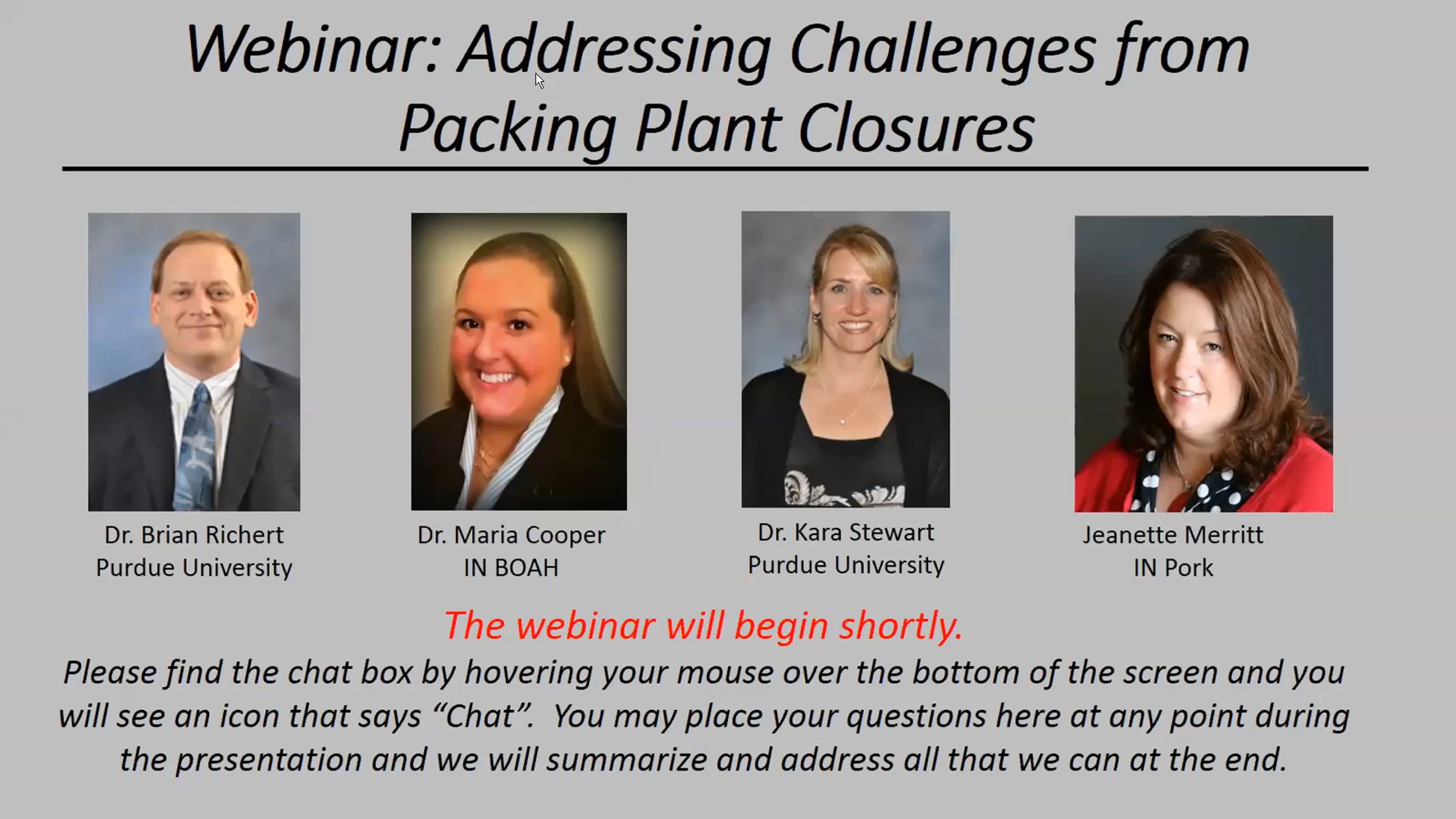 Webinar: Addressing Challenges from Packing Plant Closures

Dr. Brian Richert
Purdue University

Dr. Maria Cooper
IN BOAH

Dr. Kara Stewart
Purdue University

Jeanette Merritt
IN Pork

The webinar will begin shortly.

Please find the chat box by hovering your mouse over the bottom of the screen and you will see an icon that says “Chat”. You may place your questions here at any point during the presentation and we will summarize and address all that we can at the end.